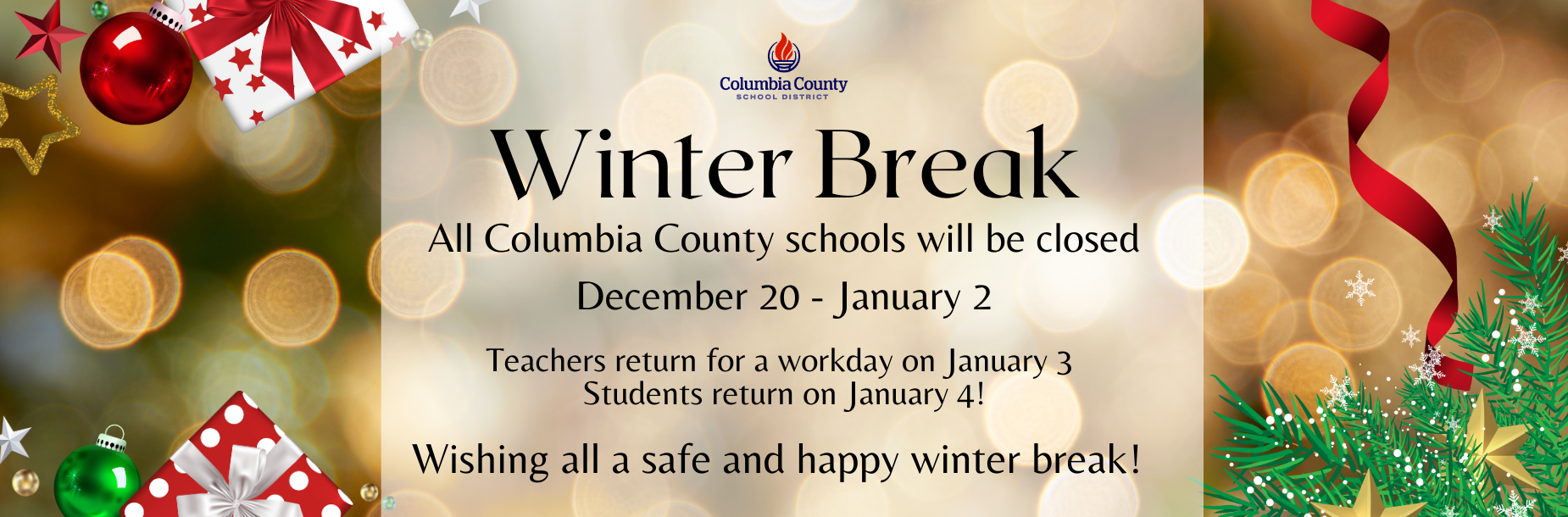 Columbia County
SCHOOL DISTRICT

Winter Break

All Columbia County schools will be closed

December 20 - January 2

Teachers return for a workday on January 3
Students return on January 4!

Wishing all a safe and happy winter break!